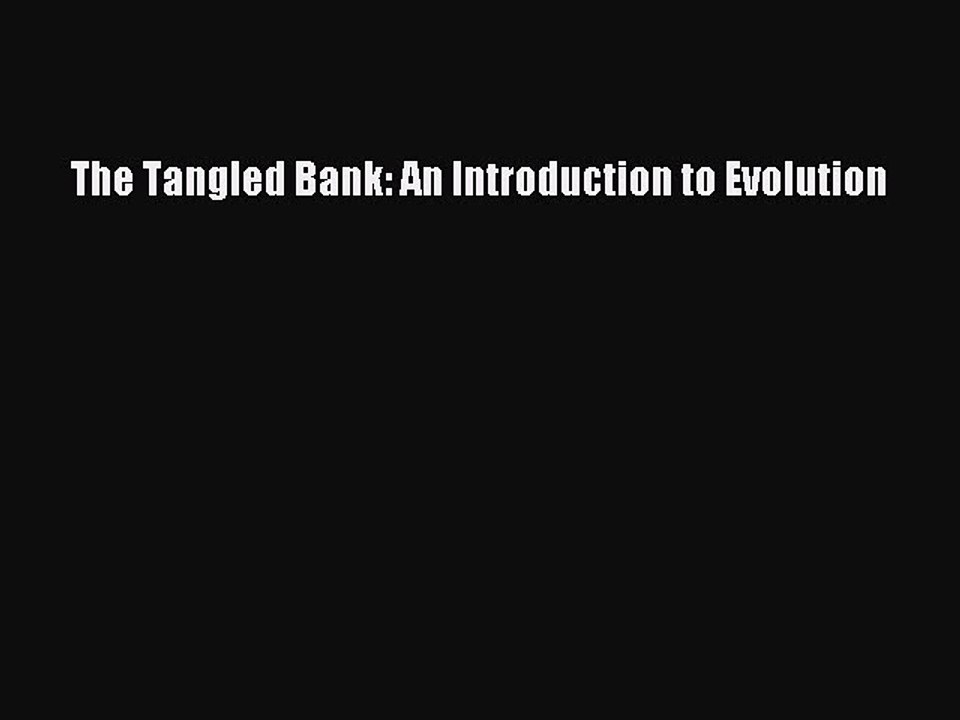 The Tangled Bank: An Introduction to Evolution